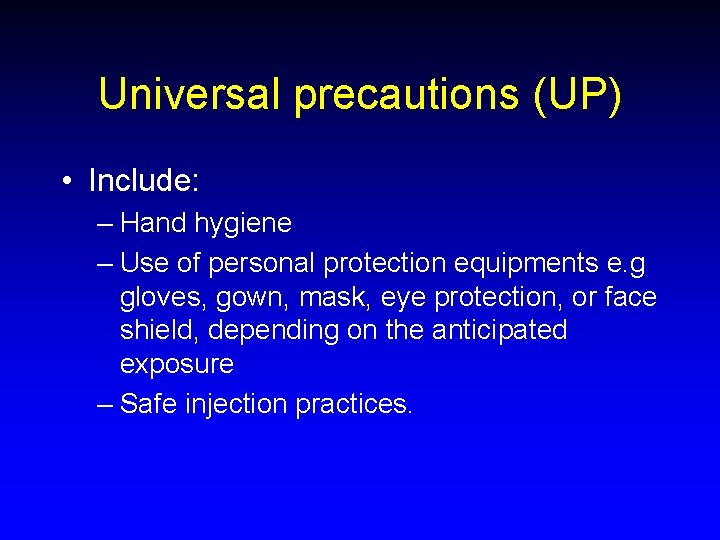 Universal precautions (UP)

• Include:
– Hand hygiene
– Use of personal protection equipments e.g gloves, gown, mask, eye protection, or face shield, depending on the anticipated exposure
– Safe injection practices.